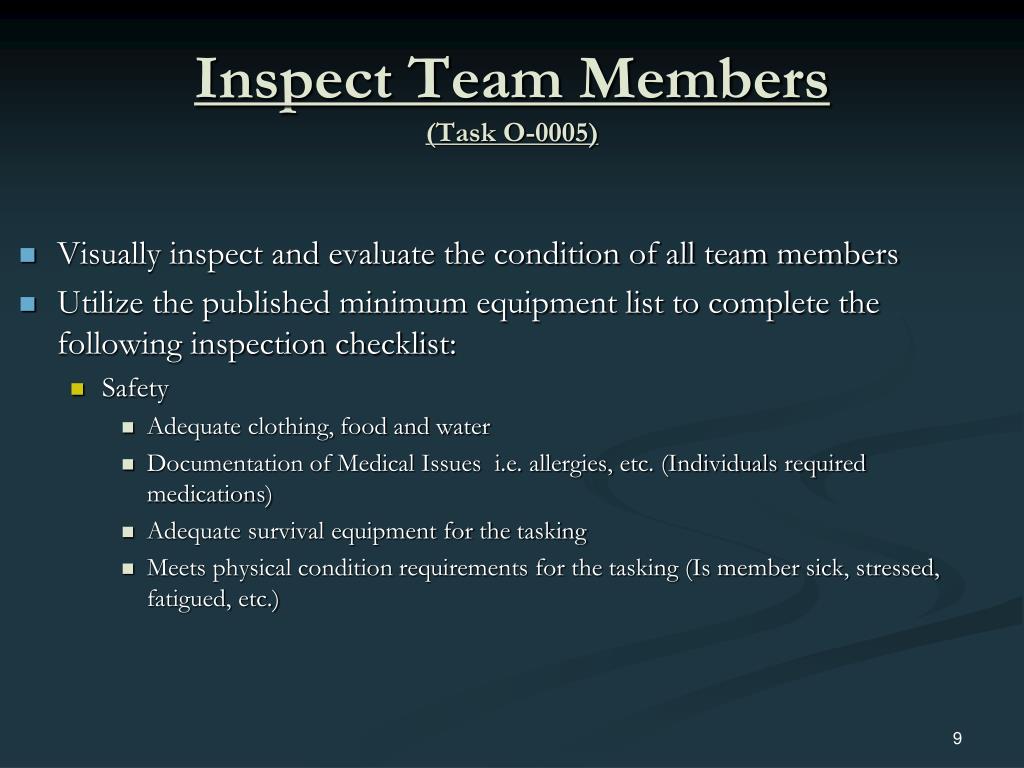 Inspect Team Members
(Task O-0005)

Visually inspect and evaluate the condition of all team members

Utilize the published minimum equipment list to complete the following inspection checklist:

Safety

Adequate clothing, food and water

Documentation of Medical Issues i.e. allergies, etc. (Individuals required medications)

Adequate survival equipment for the tasking

Meets physical condition requirements for the tasking (Is member sick, stressed, fatigued, etc.)

9